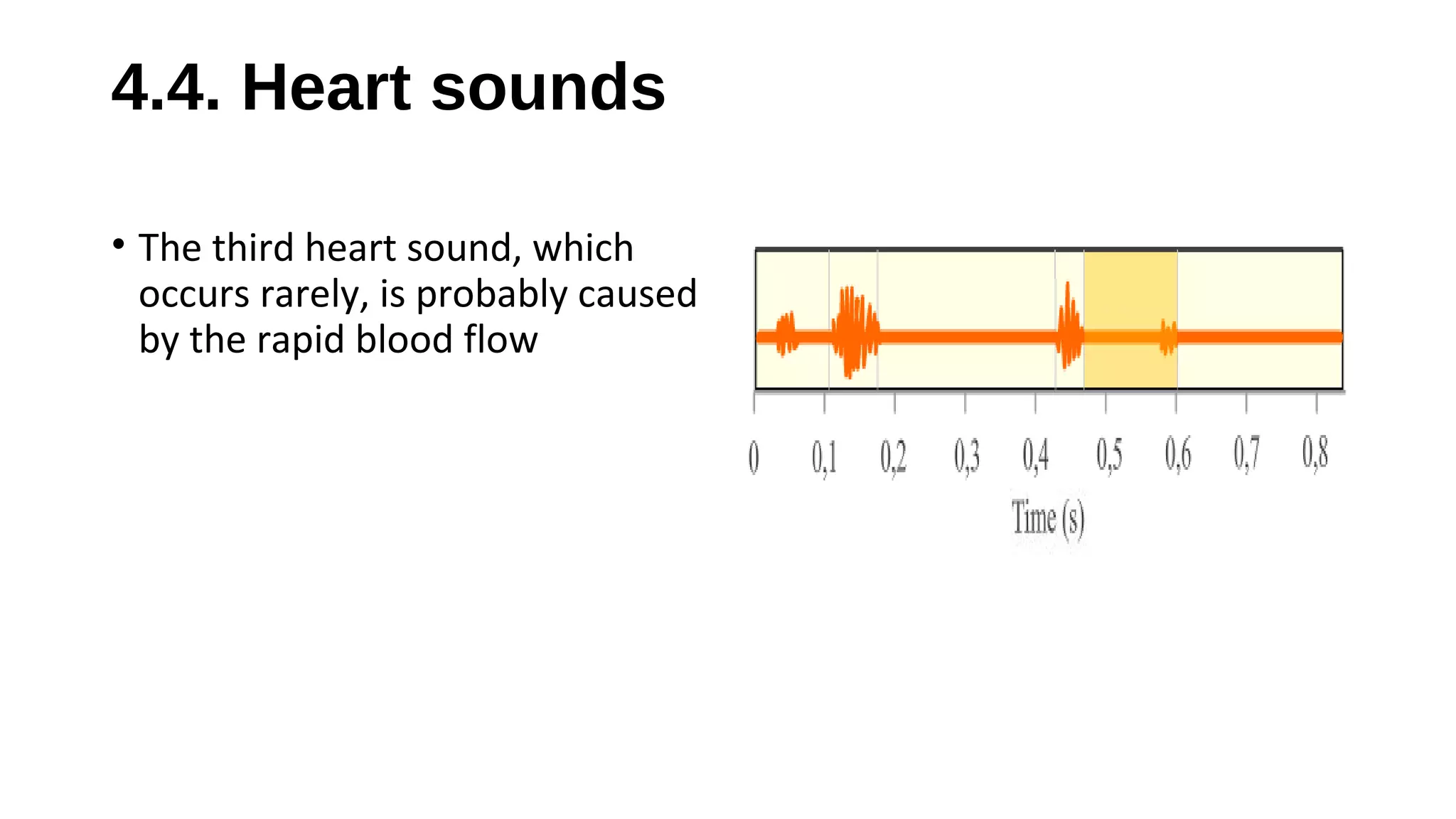 4.4. Heart sounds

• The third heart sound, which occurs rarely, is probably caused by the rapid blood flow

0 0,1 0,2 0,3 0,4 0,5 0,6 0,7 0,8

Time (s)